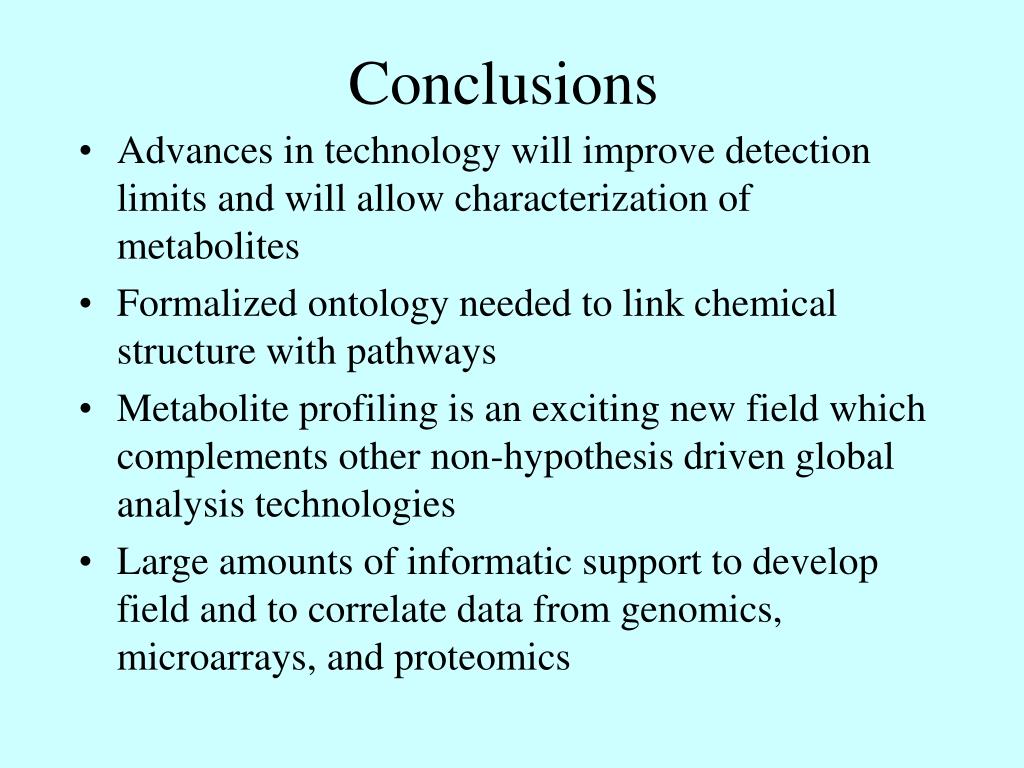 Conclusions

• Advances in technology will improve detection limits and will allow characterization of metabolites
• Formalized ontology needed to link chemical structure with pathways
• Metabolite profiling is an exciting new field which complements other non-hypothesis driven global analysis technologies
• Large amounts of informatic support to develop field and to correlate data from genomics, microarrays, and proteomics